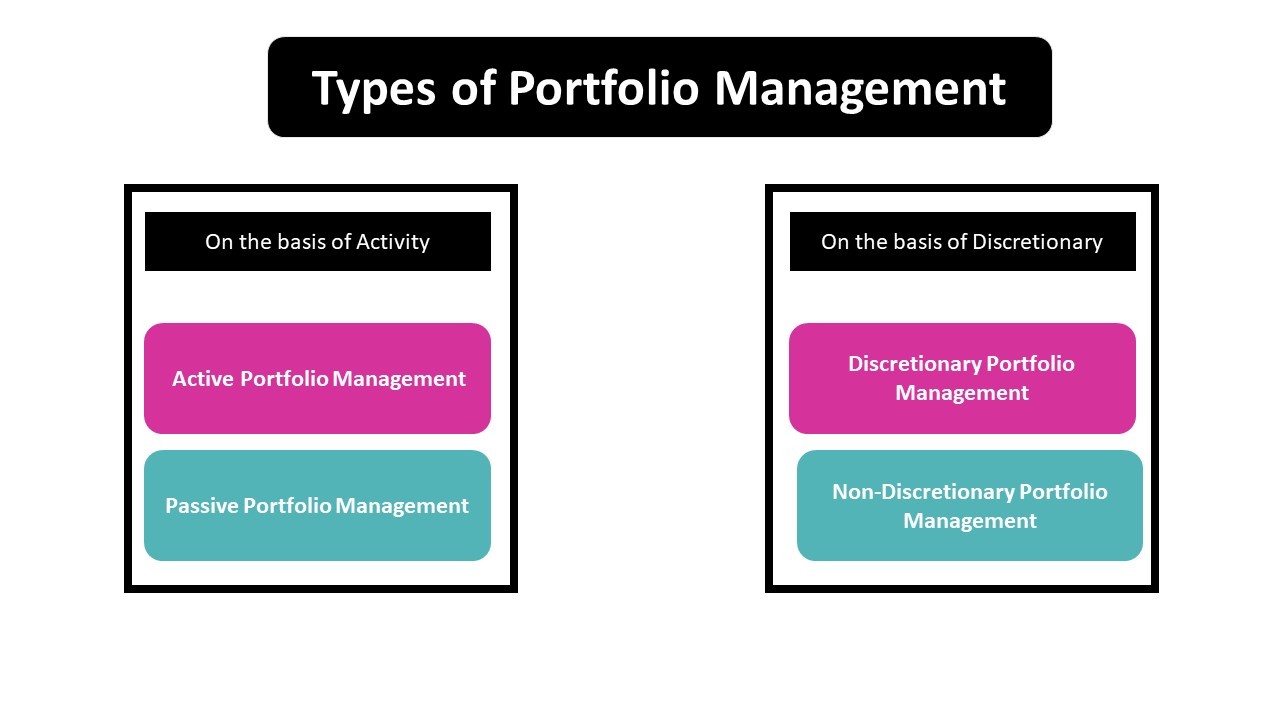 Types of Portfolio Management

On the basis of Activity

Active Portfolio Management

Passive Portfolio Management

On the basis of Discretionary

Discretionary Portfolio Management

Non-Discretionary Portfolio Management